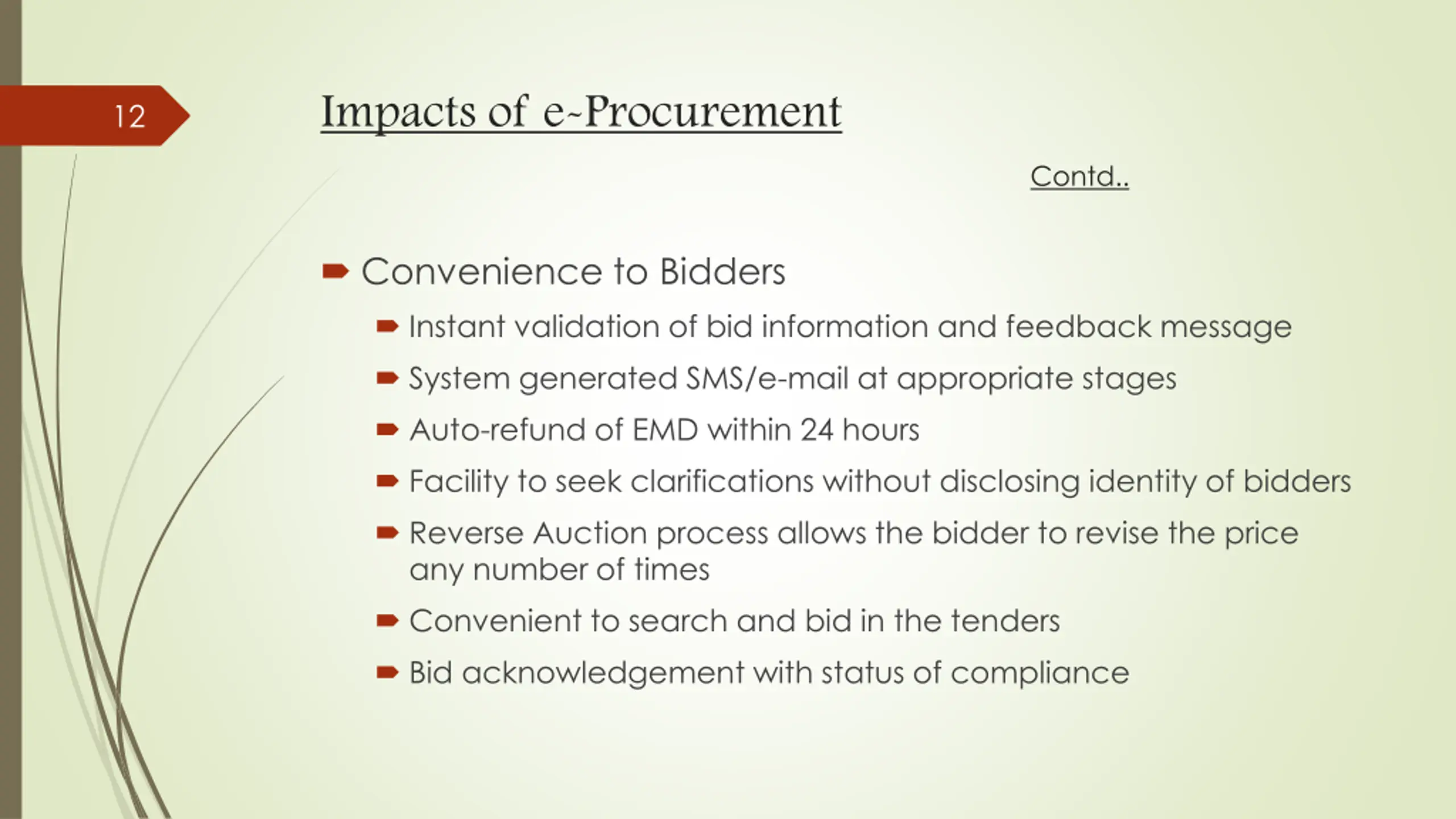 12

Impacts of e-Procurement

Contd..

Convenience to Bidders

Instant validation of bid information and feedback message

System generated SMS/e-mail at appropriate stages

Auto-refund of EMD within 24 hours

Facility to seek clarifications without disclosing identity of bidders

Reverse Auction process allows the bidder to revise the price any number of times

Convenient to search and bid in the tenders

Bid acknowledgement with status of compliance